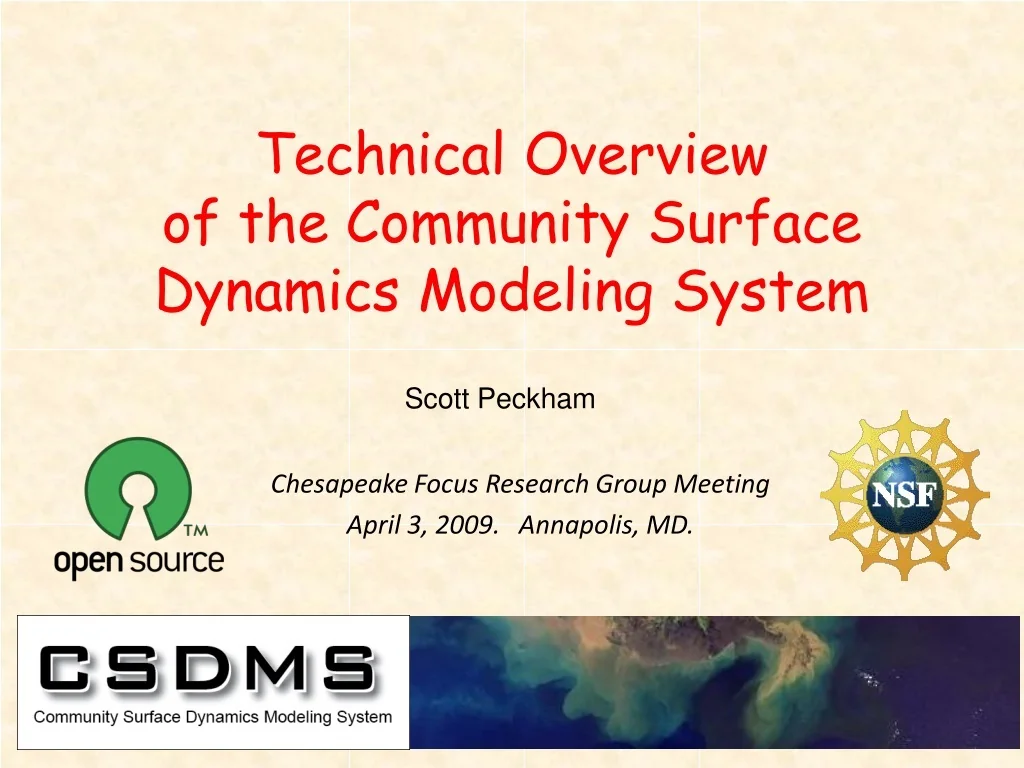 Technical Overview of the Community Surface Dynamics Modeling System

Scott Peckham

Chesapeake Focus Research Group Meeting
April 3, 2009. Annapolis, MD.

TM
open source

NSF

CSDMS
Community Surface Dynamics Modeling System